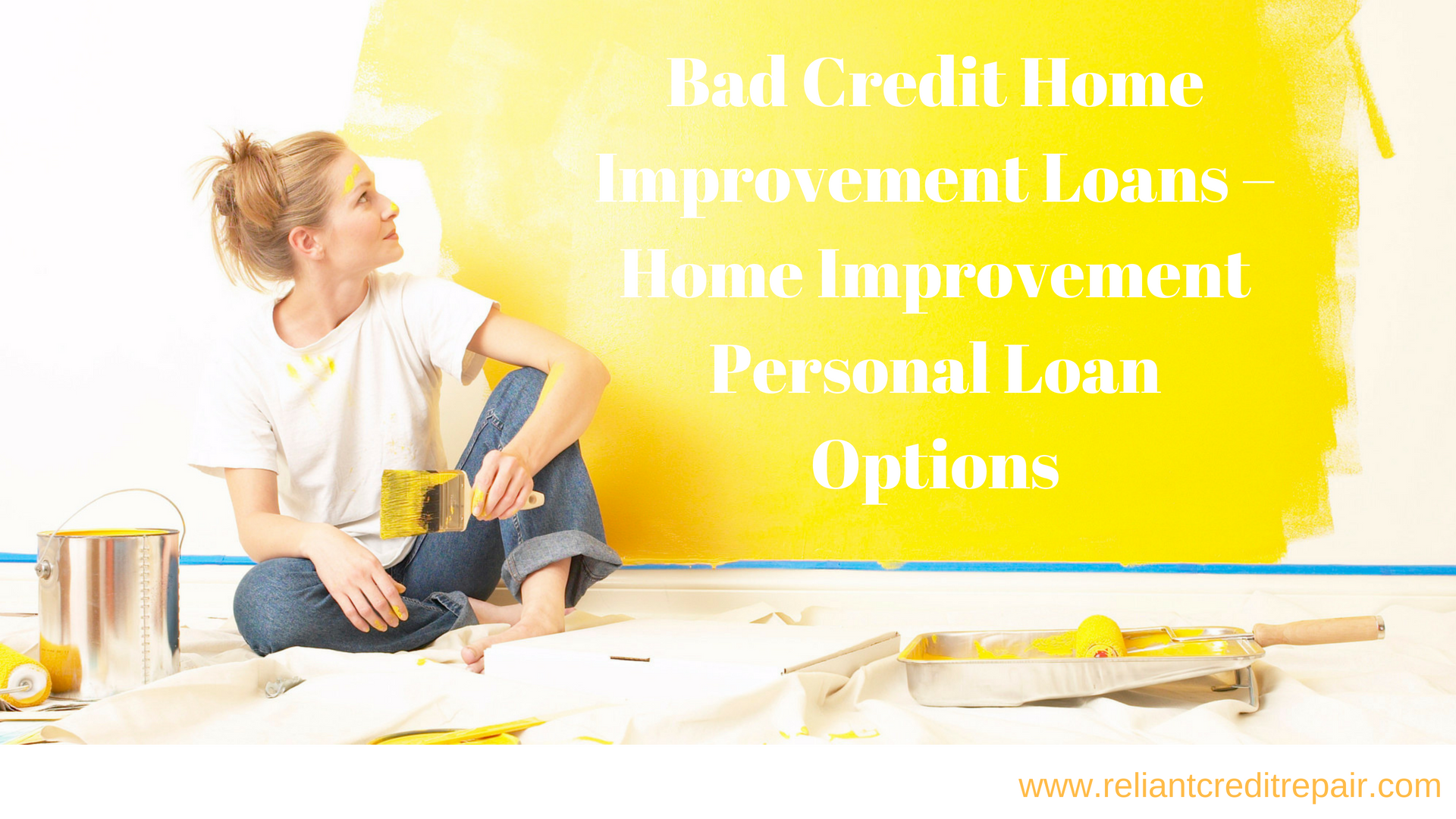 Bad Credit Home Improvement Loans – Home Improvement Personal Loan Options

www.reliantcreditrepair.com